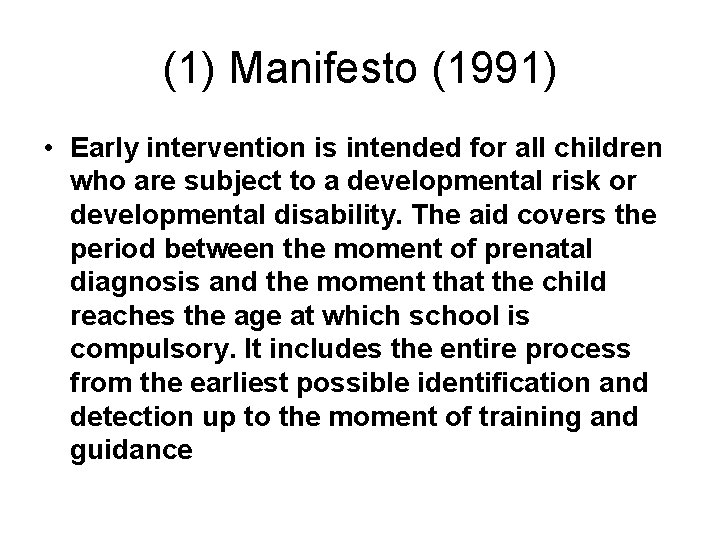 (1) Manifesto (1991)

• Early intervention is intended for all children who are subject to a developmental risk or developmental disability. The aid covers the period between the moment of prenatal diagnosis and the moment that the child reaches the age at which school is compulsory. It includes the entire process from the earliest possible identification and detection up to the moment of training and guidance